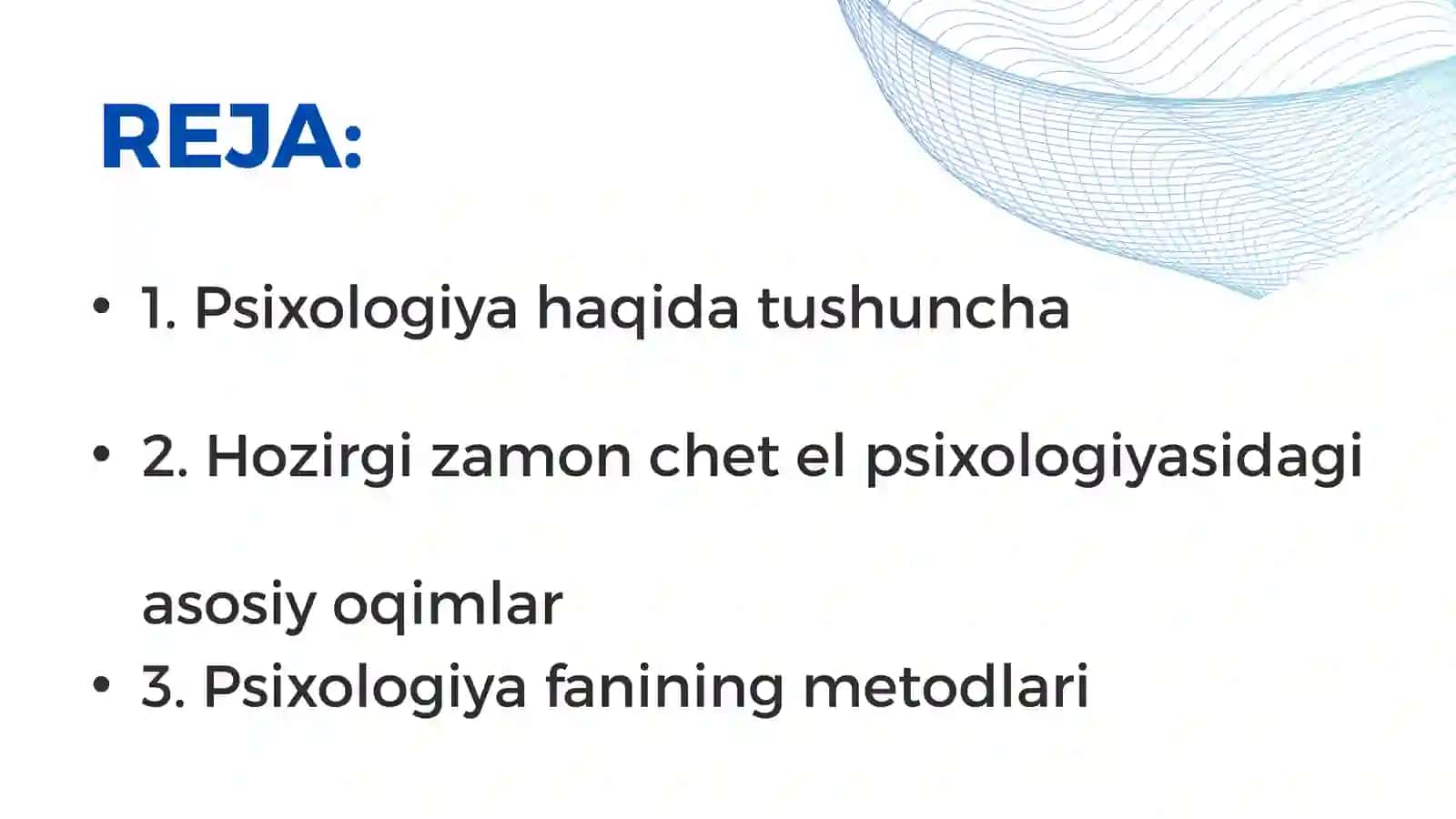 REJA:

• 1. Psixologiya haqida tushuncha

• 2. Hozirgi zamon chet el psixologiyasidagi asosiy oqimlar

• 3. Psixologiya fanining metodlari